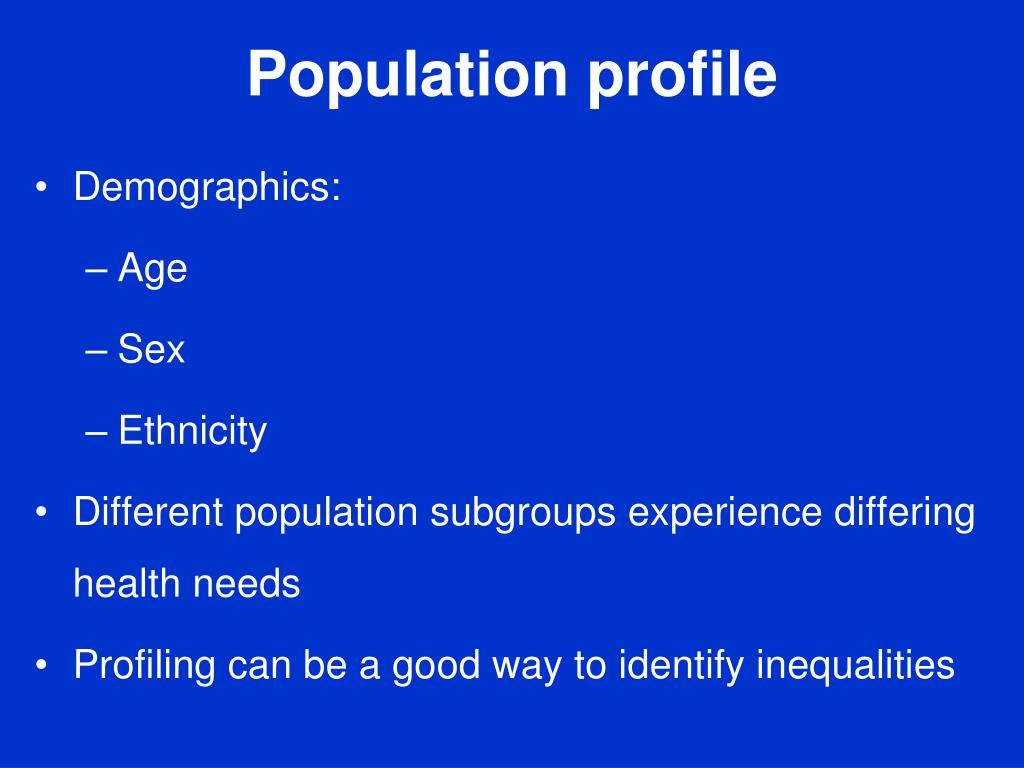 Population profile

• Demographics:
  – Age
  – Sex
  – Ethnicity
• Different population subgroups experience differing health needs
• Profiling can be a good way to identify inequalities